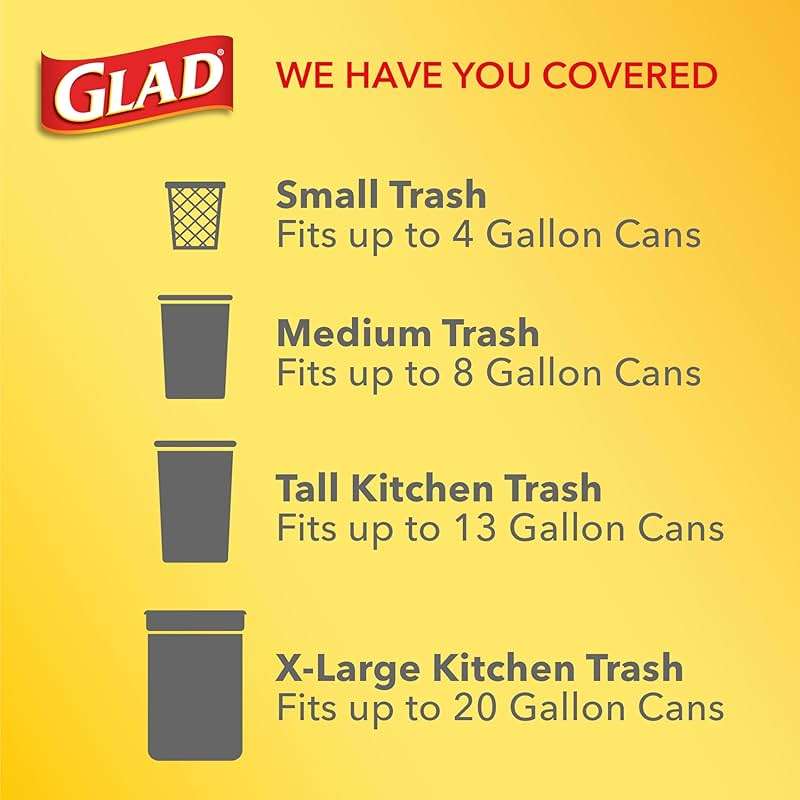 GLAD®

WE HAVE YOU COVERED

Small Trash
Fits up to 4 Gallon Cans

Medium Trash
Fits up to 8 Gallon Cans

Tall Kitchen Trash
Fits up to 13 Gallon Cans

X-Large Kitchen Trash
Fits up to 20 Gallon Cans